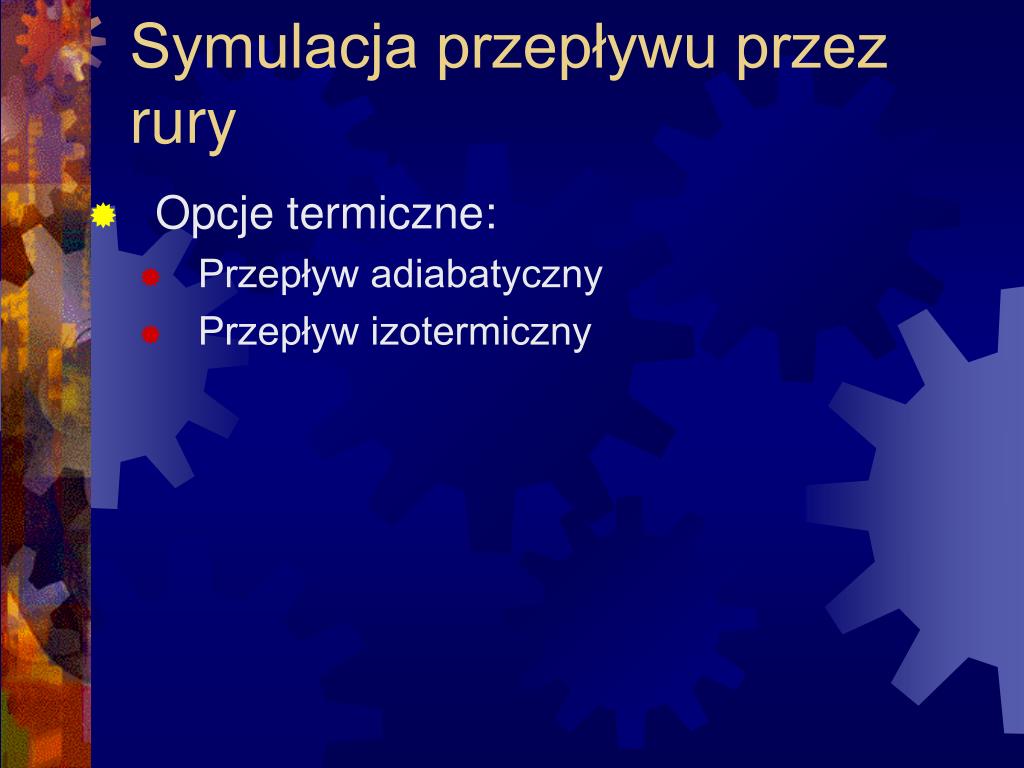 Symulacja przepływu przez rury

Opcje termiczne:
Przepływ adiabatyczny
Przepływ izotermiczny